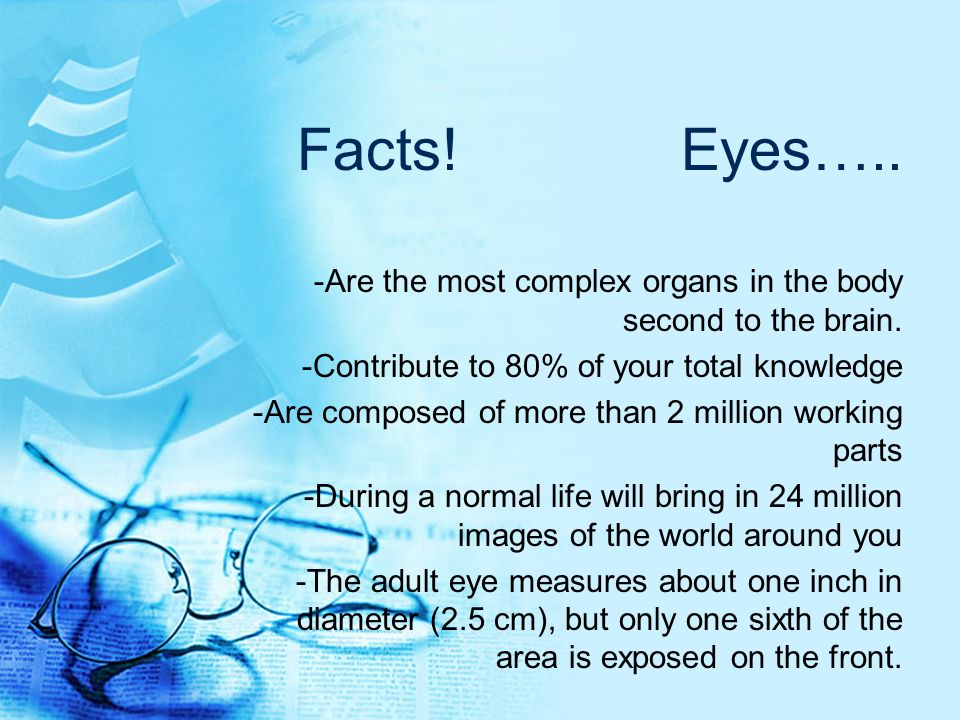 Facts! Eyes…..

-Are the most complex organs in the body second to the brain.

-Contribute to 80% of your total knowledge

-Are composed of more than 2 million working parts

-During a normal life will bring in 24 million images of the world around you

-The adult eye measures about one inch in diameter (2.5 cm), but only one sixth of the area is exposed on the front.